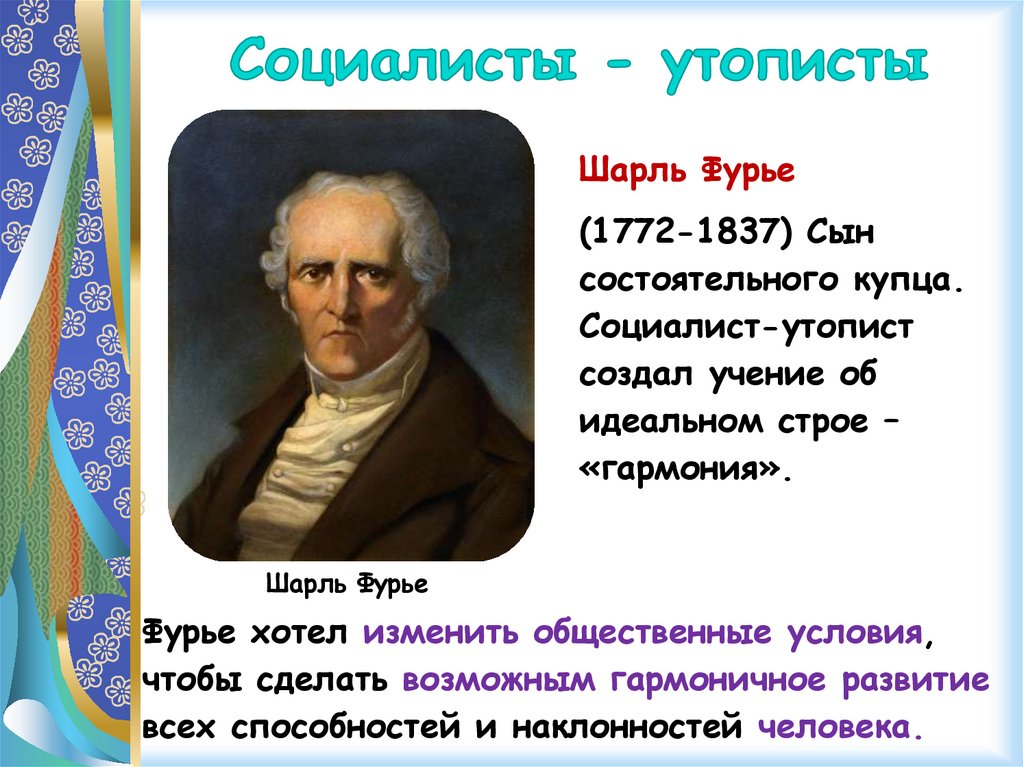 Социалисты - утописты

Шарль Фурье

(1772-1837) Сын состоятельного купца. Социалист-утопист создал учение об идеальном строе – «гармония».

Шарль Фурье

Фурье хотел изменить общественные условия, чтобы сделать возможным гармоничное развитие всех способностей и наклонностей человека.